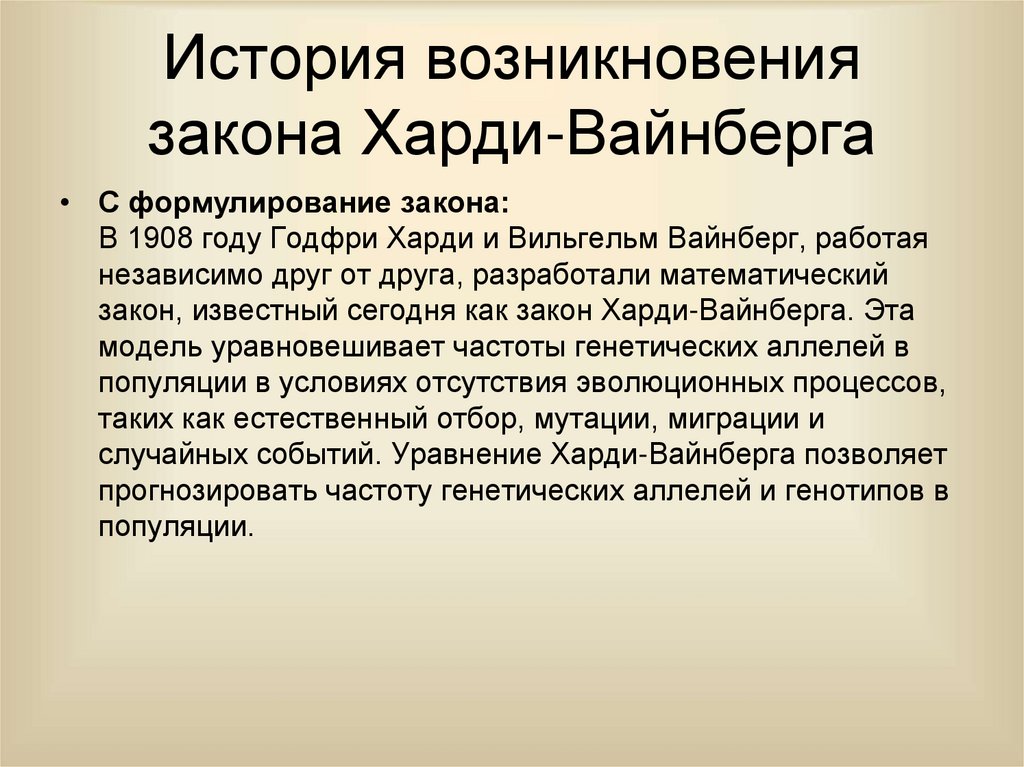 История возникновения закона Харди-Вайнберга

• **С формулирование закона:**
В 1908 году Годфри Харди и Вильгельм Вайнберг, работая независимо друг от друга, разработали математический закон, известный сегодня как закон Харди-Вайнберга. Эта модель уравновешивает частоты генетических аллелей в популяции в условиях отсутствия эволюционных процессов, таких как естественный отбор, мутации, миграции и случайных событий. Уравнение Харди-Вайнберга позволяет прогнозировать частоту генетических аллелей и генотипов в популяции.